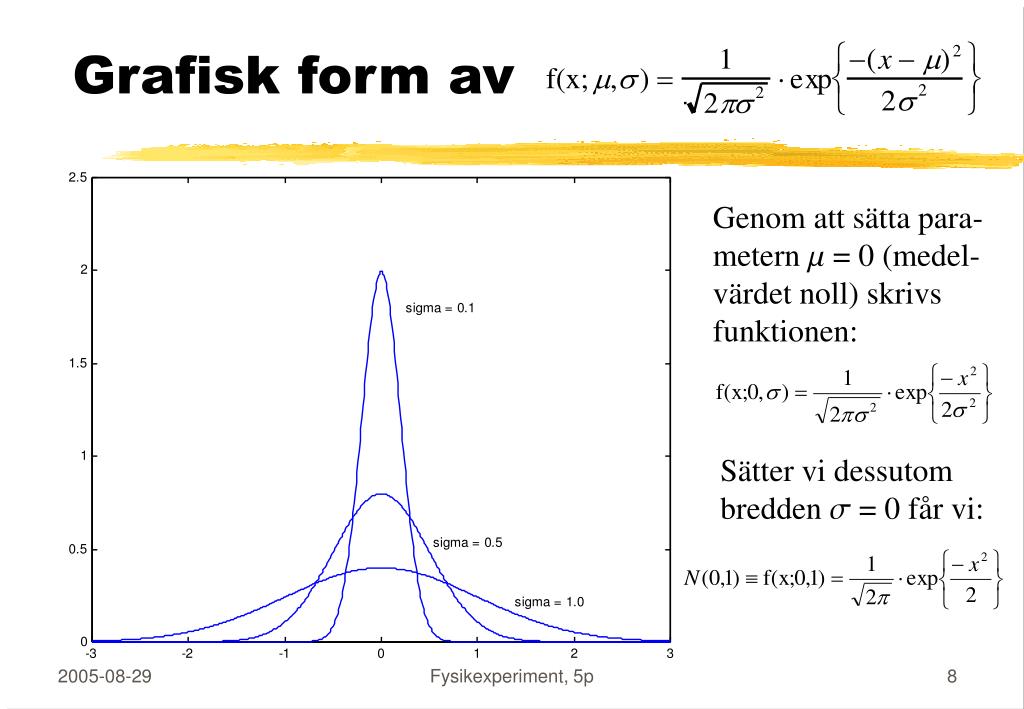 Grafisk form av $f(x;\mu,\sigma) = \frac{1}{\sqrt{2\pi\sigma^2}} \cdot \exp\left\{\frac{-(x-\mu)^2}{2\sigma^2}\right\}$

2.5
2
1.5
1
0.5
0
-3
-2
-1
0
1
2
3
sigma = 0.1
sigma = 0.5
sigma = 1.0

Genom att sätta parametern $\mu = 0$ (medelvärdet noll) skrivs funktionen:

$f(x;0,\sigma) = \frac{1}{\sqrt{2\pi\sigma^2}} \cdot \exp\left\{\frac{-x^2}{2\sigma^2}\right\}$

Sätter vi dessutom bredden $\sigma = 0$ får vi:

$N(0,1) \equiv f(x;0,1) = \frac{1}{\sqrt{2\pi}} \cdot \exp\left\{\frac{-x^2}{2}\right\}$

2005-08-29
Fysikexperiment, 5p
8